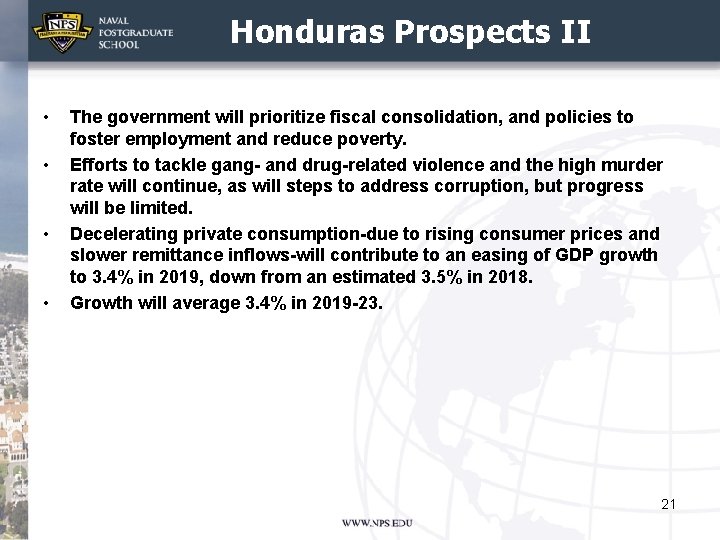 NPS

NAVAL POSTGRADUATE SCHOOL

Honduras Prospects II

• The government will prioritize fiscal consolidation, and policies to foster employment and reduce poverty.

• Efforts to tackle gang- and drug-related violence and the high murder rate will continue, as will steps to address corruption, but progress will be limited.

• Decelerating private consumption-due to rising consumer prices and slower remittance inflows-will contribute to an easing of GDP growth to 3.4% in 2019, down from an estimated 3.5% in 2018.

• Growth will average 3.4% in 2019-23.

21

WWW.NPS.EDU